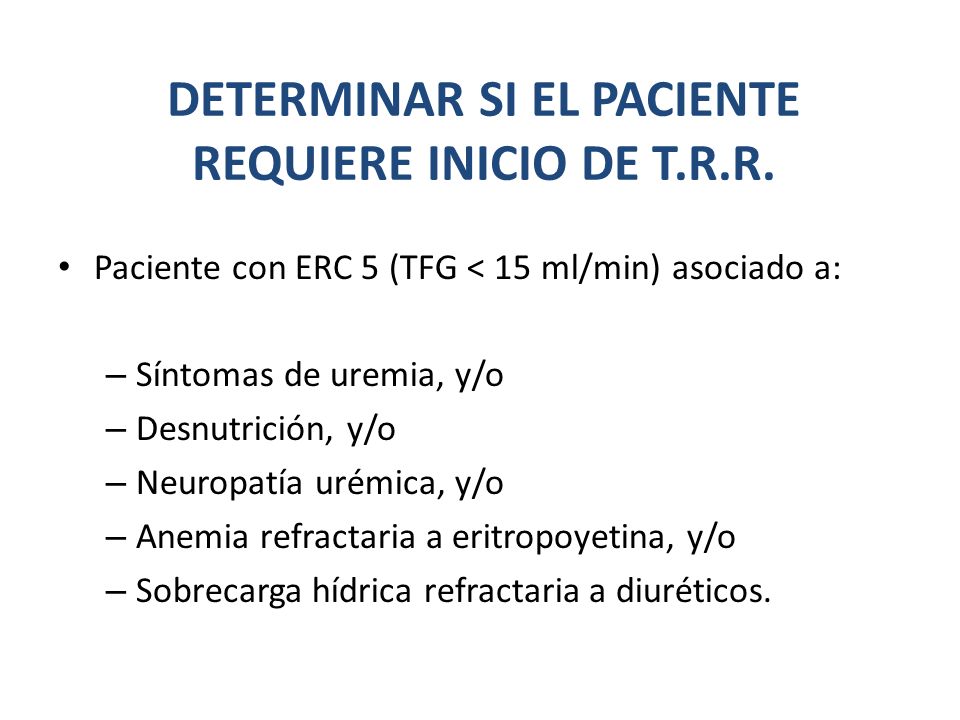 DETERMINAR SI EL PACIENTE REQUIERE INICIO DE T.R.R.

• Paciente con ERC 5 (TFG < 15 ml/min) asociado a:

– Síntomas de uremia, y/o
– Desnutrición, y/o
– Neuropatía urémica, y/o
– Anemia refractaria a eritropoyetina, y/o
– Sobrecarga hídrica refractaria a diuréticos.